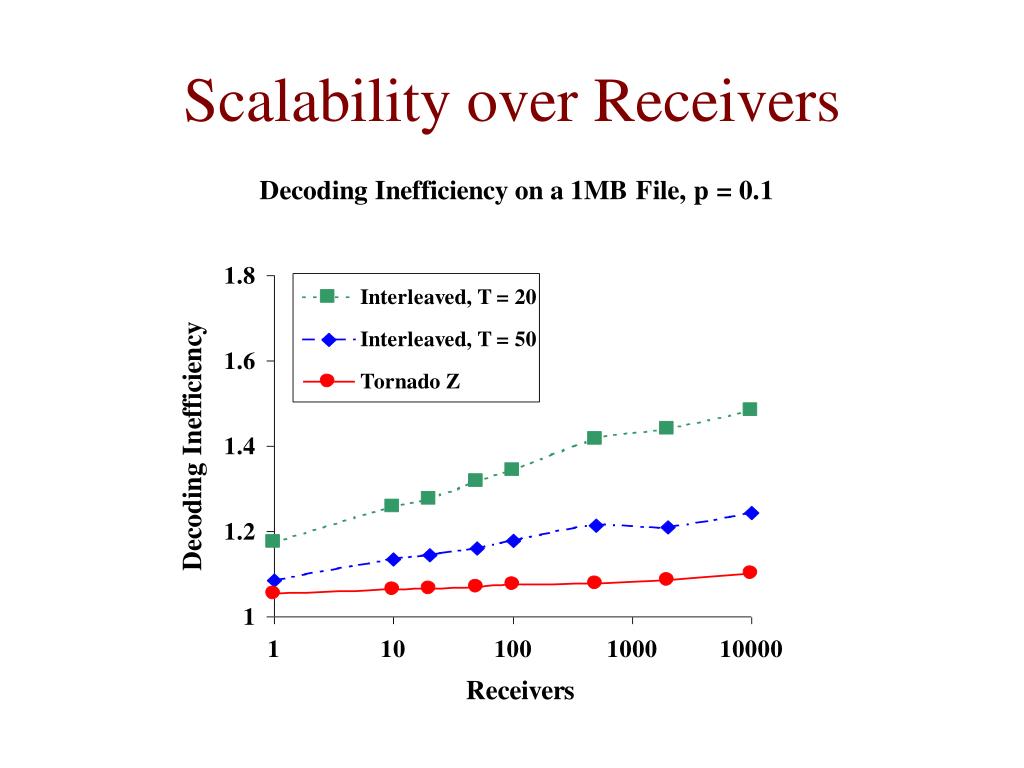 Scalability over Receivers

Decoding Inefficiency on a 1MB File, p = 0.1

Interleaved, T = 20
Interleaved, T = 50
Tornado Z

Decoding Inefficiency

1.8
1.6
1.4
1.2
1

1
10
100
1000
10000

Receivers